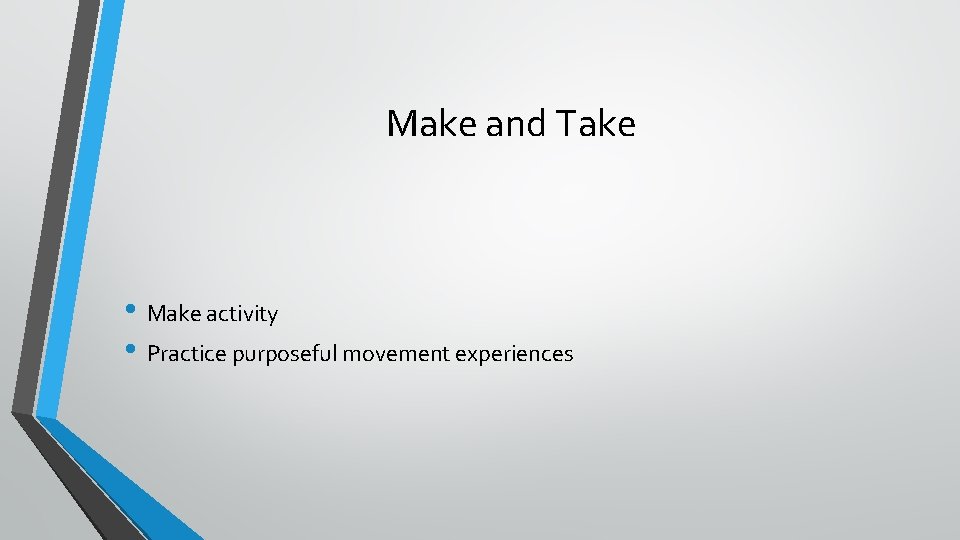 Make and Take

• Make activity
• Practice purposeful movement experiences